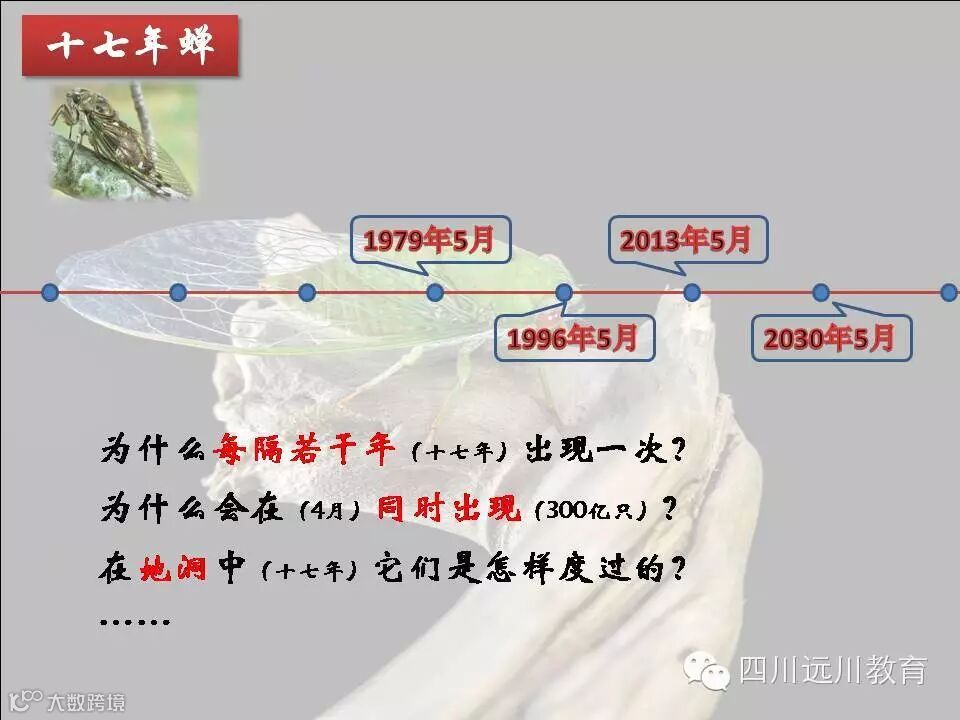 十七年蝉

1979年5月

2013年5月

1996年5月

2030年5月

为什么每隔若干年（十七年）出现一次？

为什么会在（4月）同时出现（300亿只）？

在地洞中（十七年）它们是怎样度过的？

……

四川远川教育

大数跨境